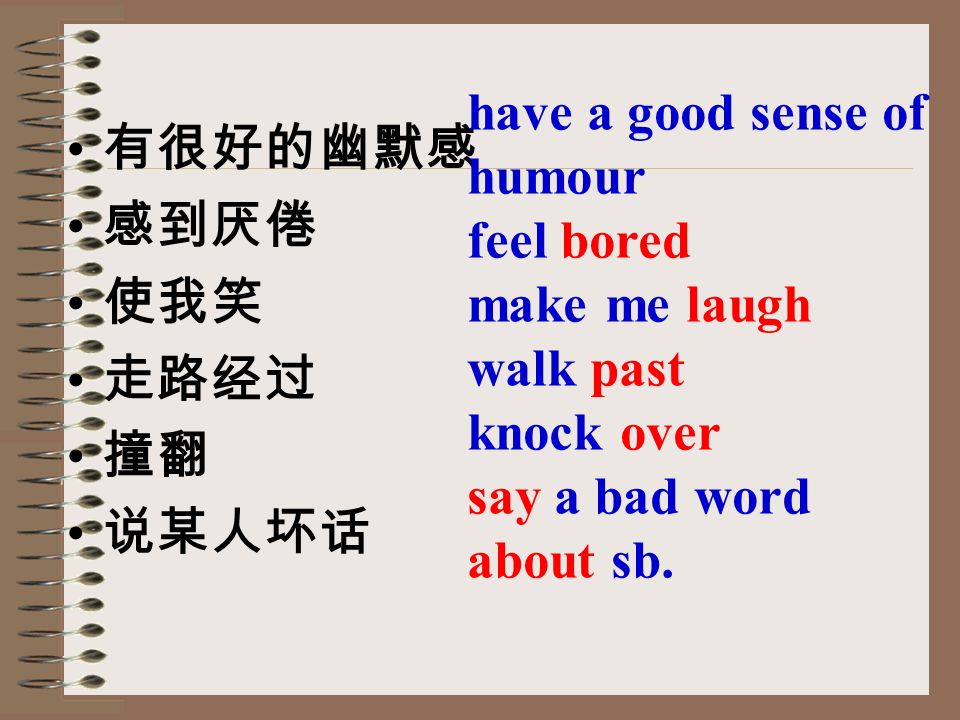 • 有很好的幽默感
• 感到厌倦
• 使我笑
• 走路经过
• 撞翻
• 说某人坏话

have a good sense of humour
feel bored
make me laugh
walk past
knock over
say a bad word about sb.